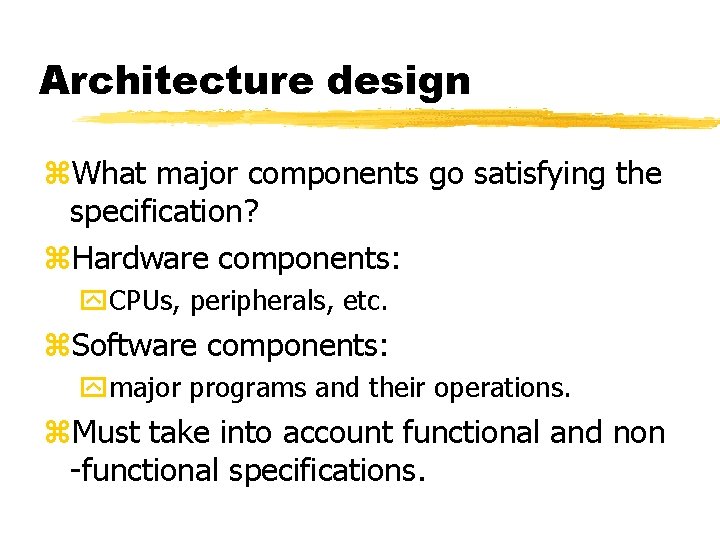 Architecture design

⌘What major components go satisfying the specification?

⌘Hardware components:

CPUs, peripherals, etc.

⌘Software components:

major programs and their operations.

⌘Must take into account functional and non -functional specifications.